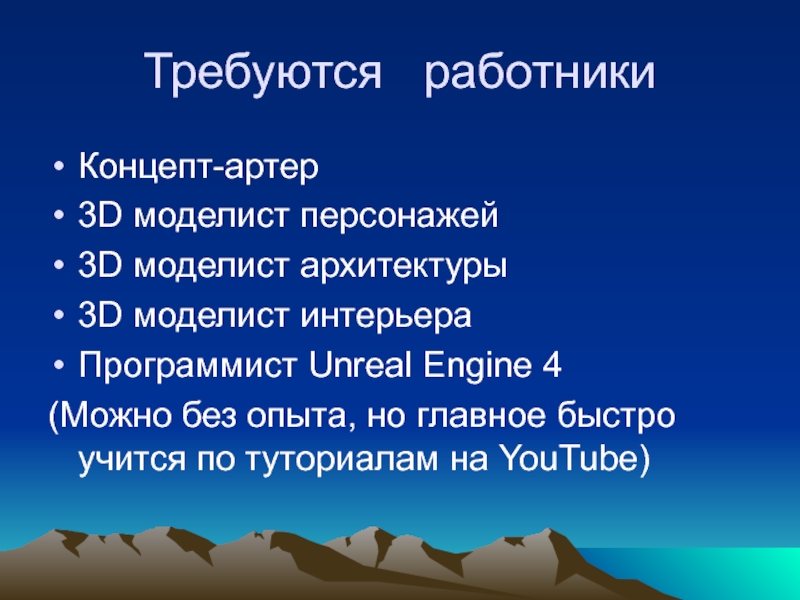 Требуются работники

• Концепт-артер
• 3D моделист персонажей
• 3D моделист архитектуры
• 3D моделист интерьера
• Программист Unreal Engine 4

(Можно без опыта, но главное быстро учится по туториалам на YouTube)